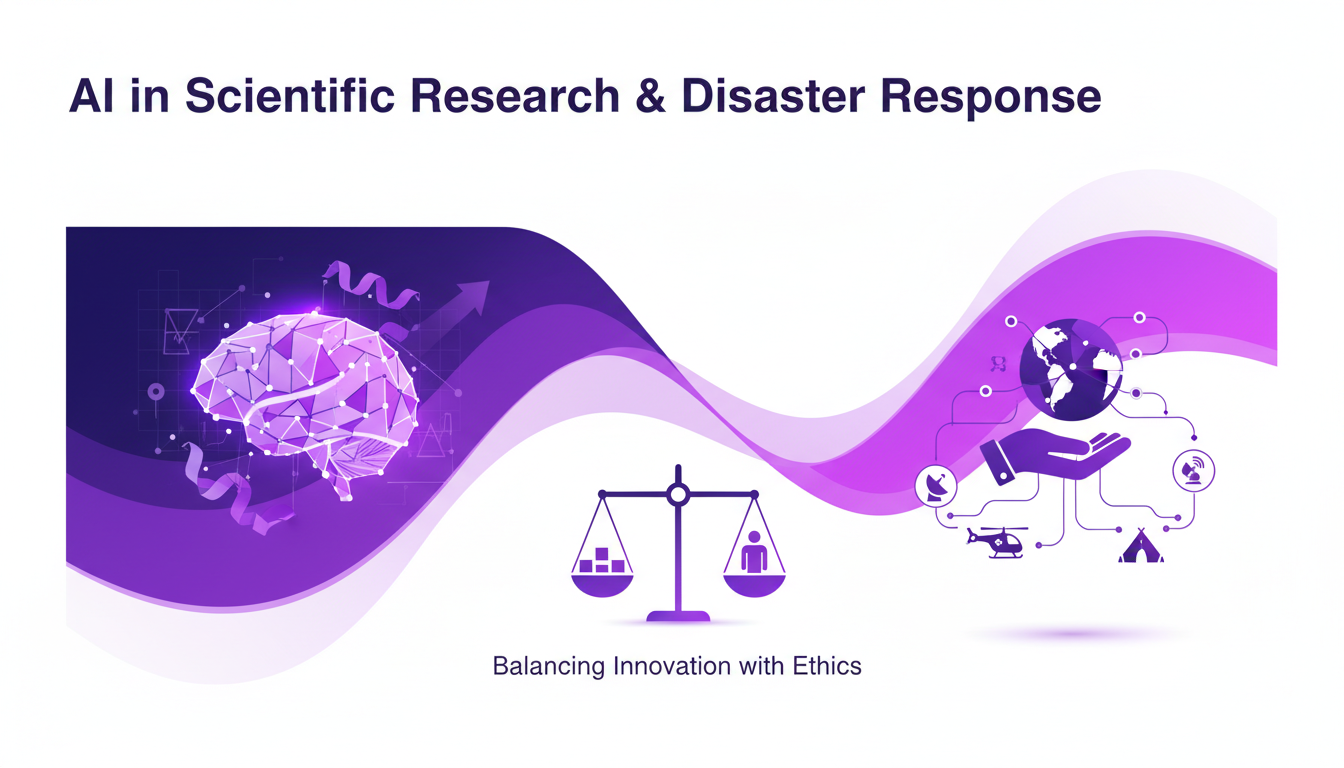 AI in Scientific Research & Disaster Response

Balancing Innovation with Ethics